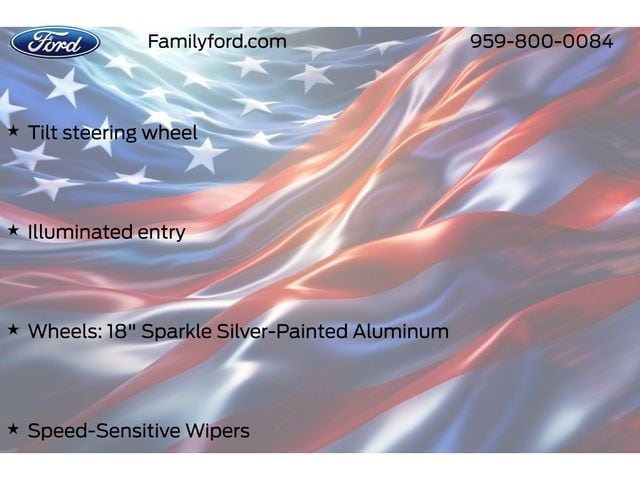 Ford

Familyford.com

959-800-0084

★ Tilt steering wheel

★ Illuminated entry

★ Wheels: 18" Sparkle Silver-Painted Aluminum

★ Speed-Sensitive Wipers